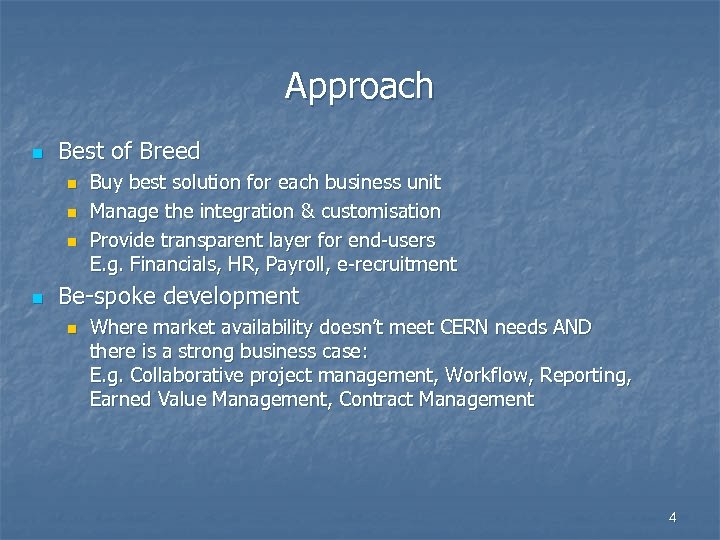 Approach

- Best of Breed
  - Buy best solution for each business unit
  - Manage the integration & customisation
  - Provide transparent layer for end-users
    E.g. Financials, HR, Payroll, e-recruitment
- Be-spoke development
  - Where market availability doesn't meet CERN needs AND there is a strong business case:
    E.g. Collaborative project management, Workflow, Reporting, Earned Value Management, Contract Management

4